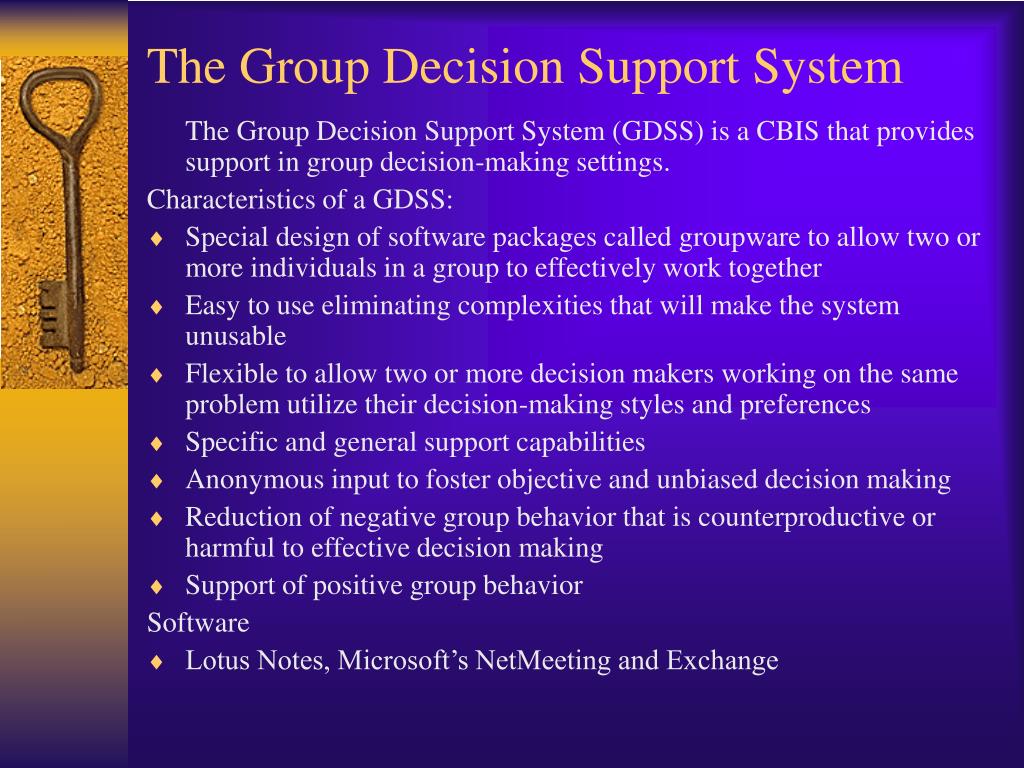 The Group Decision Support System

The Group Decision Support System (GDSS) is a CBIS that provides support in group decision-making settings.

Characteristics of a GDSS:

♦ Special design of software packages called groupware to allow two or more individuals in a group to effectively work together
♦ Easy to use eliminating complexities that will make the system unusable
♦ Flexible to allow two or more decision makers working on the same problem utilize their decision-making styles and preferences
♦ Specific and general support capabilities
♦ Anonymous input to foster objective and unbiased decision making
♦ Reduction of negative group behavior that is counterproductive or harmful to effective decision making
♦ Support of positive group behavior

Software

♦ Lotus Notes, Microsoft’s NetMeeting and Exchange